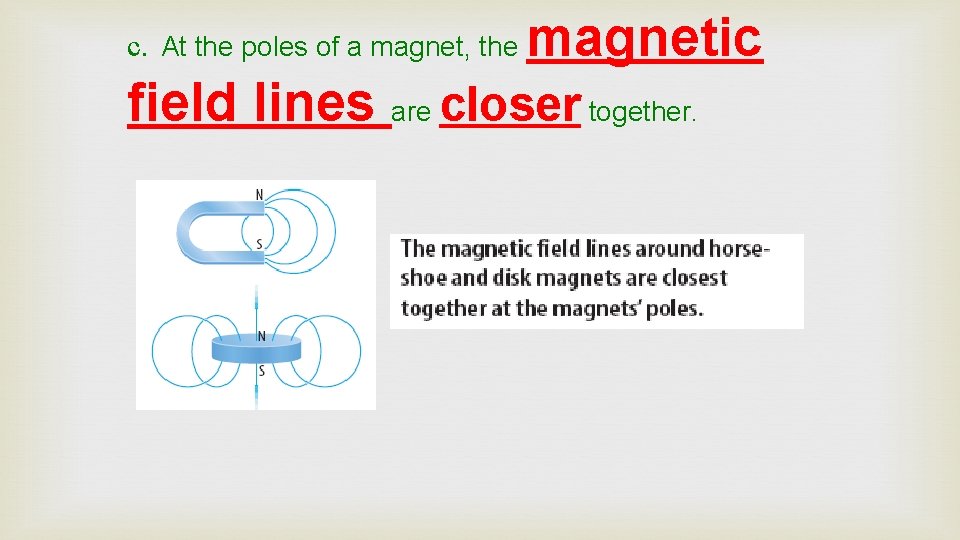 c. At the poles of a magnet, the magnetic field lines are closer together.

N

S

N

S

The magnetic field lines around horseshoe and disk magnets are closest together at the magnets' poles.